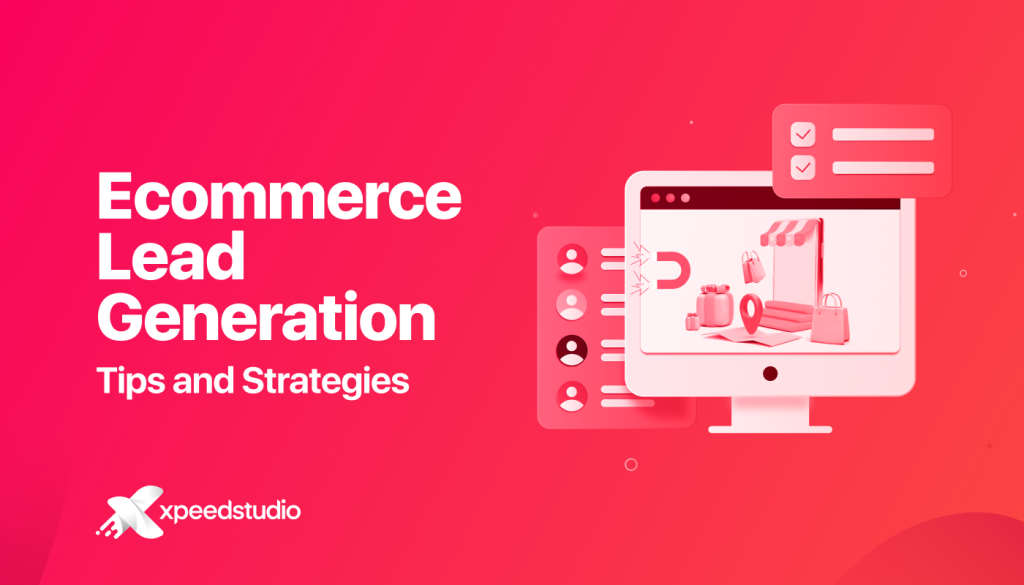 Ecommerce Lead Generation

Tips and Strategies

xpeedstudio